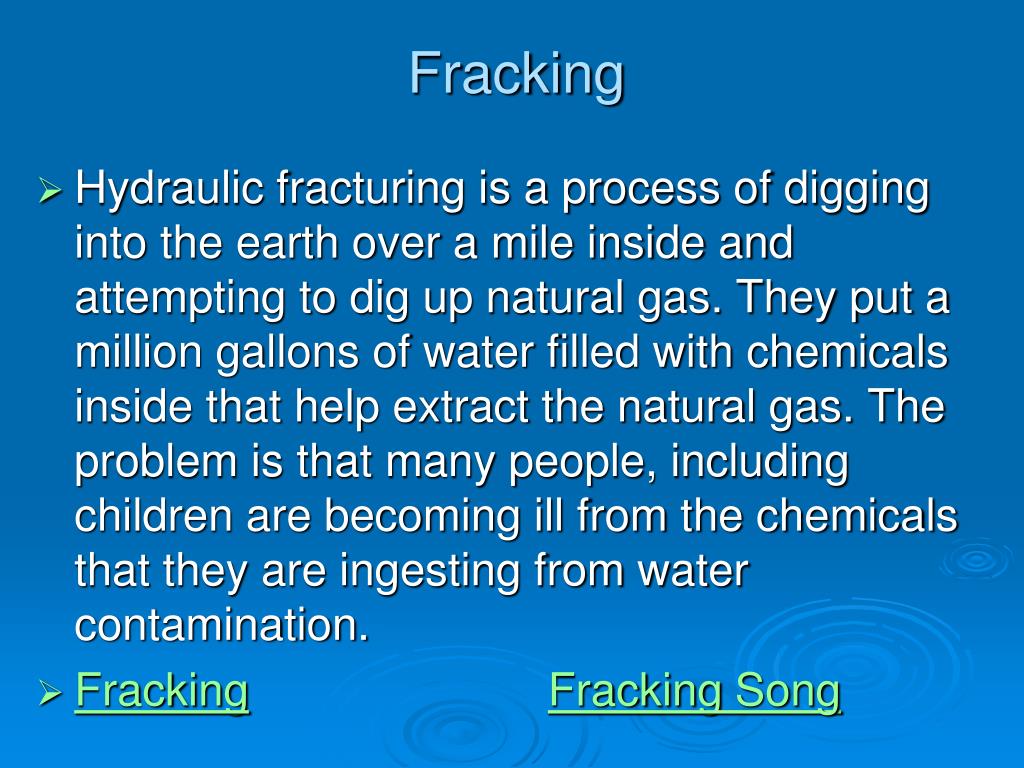 Fracking

➢ Hydraulic fracturing is a process of digging into the earth over a mile inside and attempting to dig up natural gas. They put a million gallons of water filled with chemicals inside that help extract the natural gas. The problem is that many people, including children are becoming ill from the chemicals that they are ingesting from water contamination.

➢ Fracking Fracking Song